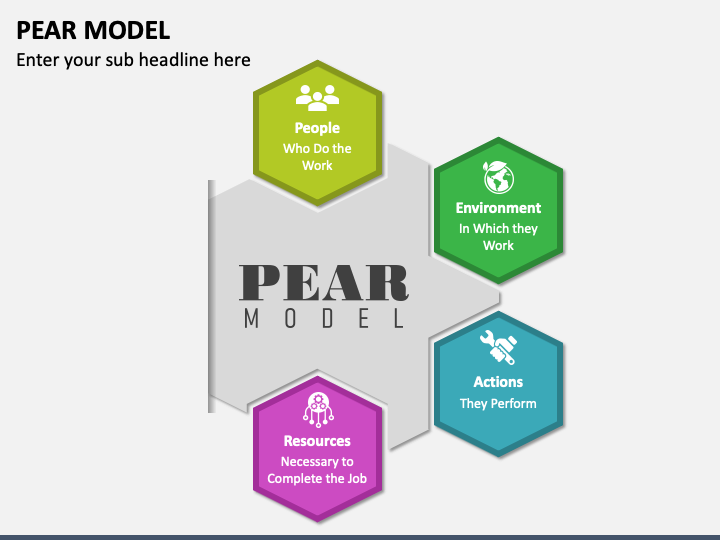 PEAR MODEL

Enter your sub headline here

People
Who Do the Work

Environment
In Which they Work

PEAR
MODEL

Actions
They Perform

Resources
Necessary to Complete the Job